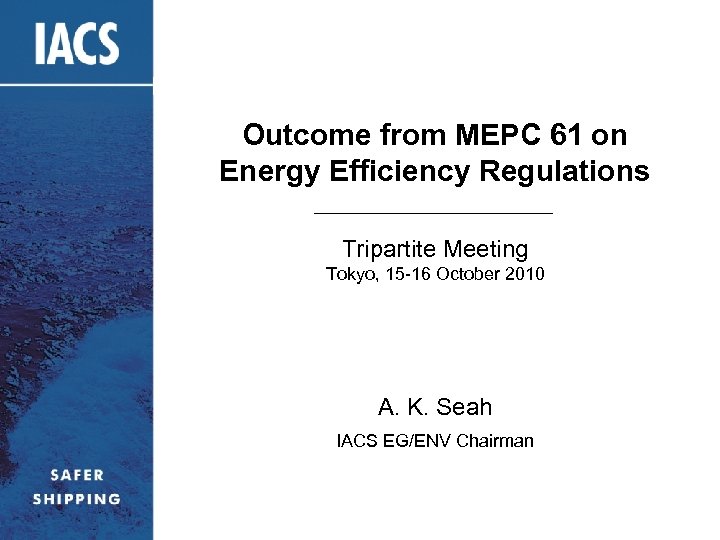 IACS

Outcome from MEPC 61 on Energy Efficiency Regulations

Tripartite Meeting
Tokyo, 15-16 October 2010

A. K. Seah
IACS EG/ENV Chairman

SAFER
SHIPPING